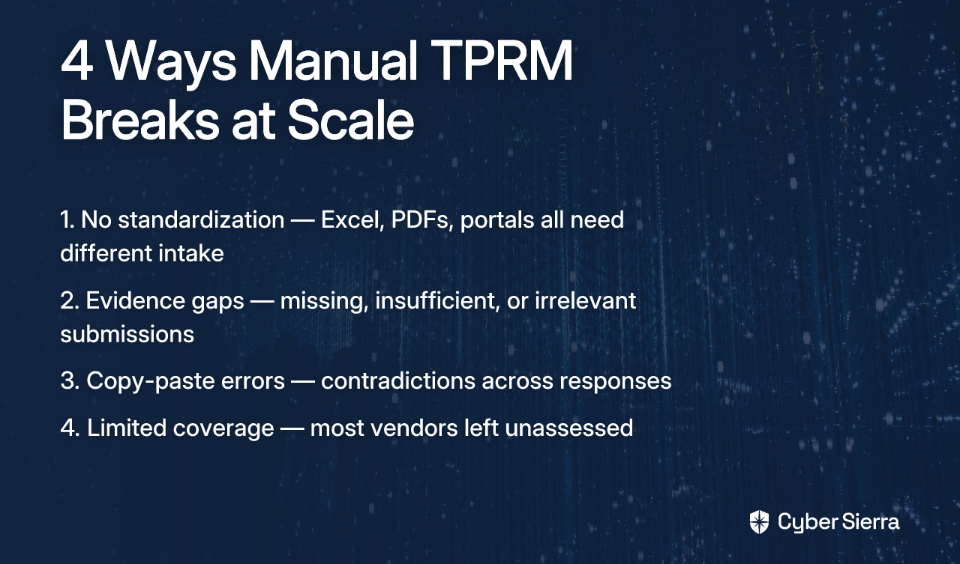 4 Ways Manual TPRM Breaks at Scale

1. No standardization — Excel, PDFs, portals all need different intake

2. Evidence gaps — missing, insufficient, or irrelevant submissions

3. Copy-paste errors — contradictions across responses

4. Limited coverage — most vendors left unassessed

Cyber Sierra